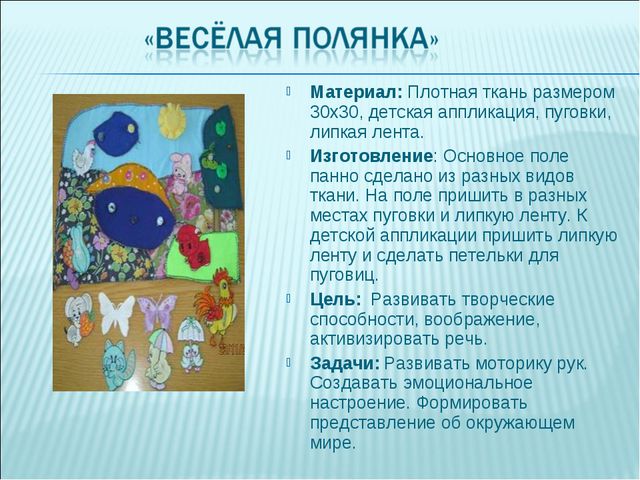 «ВЕСЁЛАЯ ПОЛЯНКА»

Материал: Плотная ткань размером 30х30, детская аппликация, пуговки, липкая лента.

Изготовление: Основное поле панно сделано из разных видов ткани. На поле пришить в разных местах пуговки и липкую ленту. К детской аппликации пришить липкую ленту и сделать петельки для пуговиц.

Цель: Развивать творческие способности, воображение, активизировать речь.

Задачи: Развивать моторику рук. Создавать эмоциональное настроение. Формировать представление об окружающем мире.